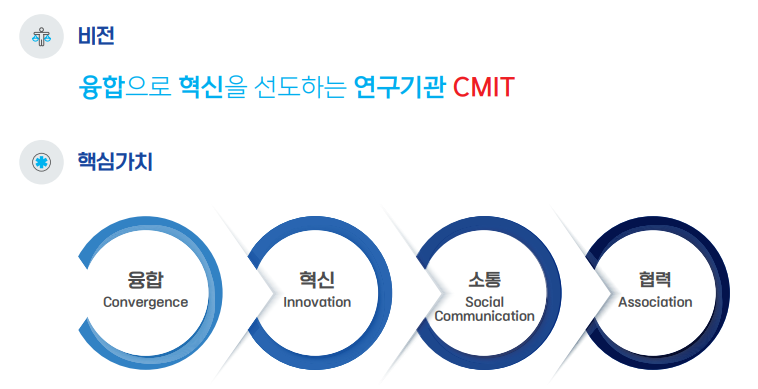 비전

융합으로 혁신을 선도하는 연구기관 CMIT

핵심가치

융합
Convergence

혁신
Innovation

소통
Social Communication

협력
Association